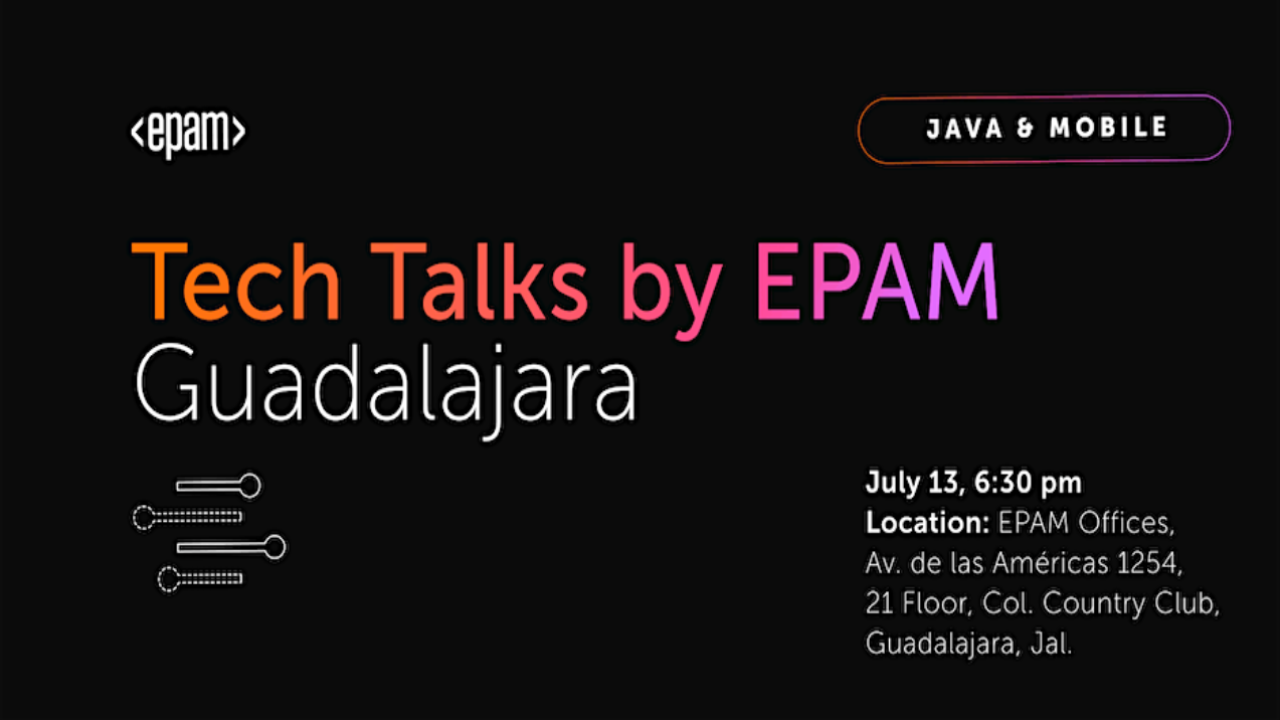 <epam>

JAVA & MOBILE

Tech Talks by EPAM
Guadalajara

July 13, 6:30 pm
Location: EPAM Offices, Av. de las Américas 1254, 21 Floor, Col. Country Club, Guadalajara, Jal.